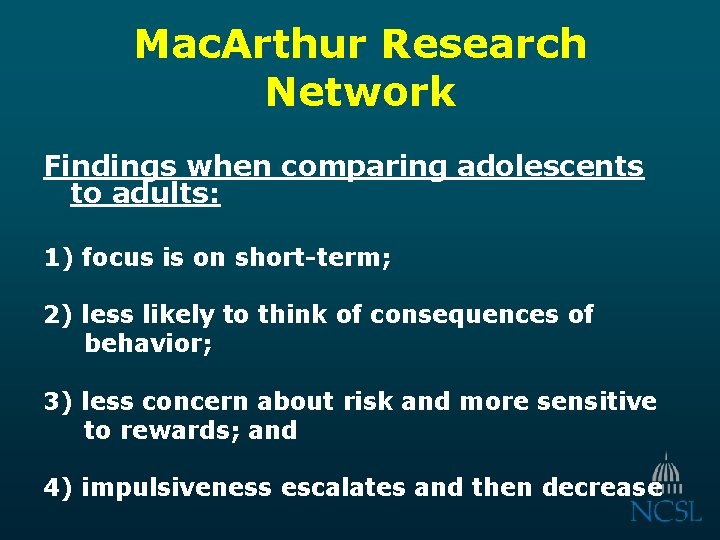 MacArthur Research Network

Findings when comparing adolescents to adults:

1) focus is on short-term;

2) less likely to think of consequences of behavior;

3) less concern about risk and more sensitive to rewards; and

4) impulsiveness escalates and then decrease

NCSL